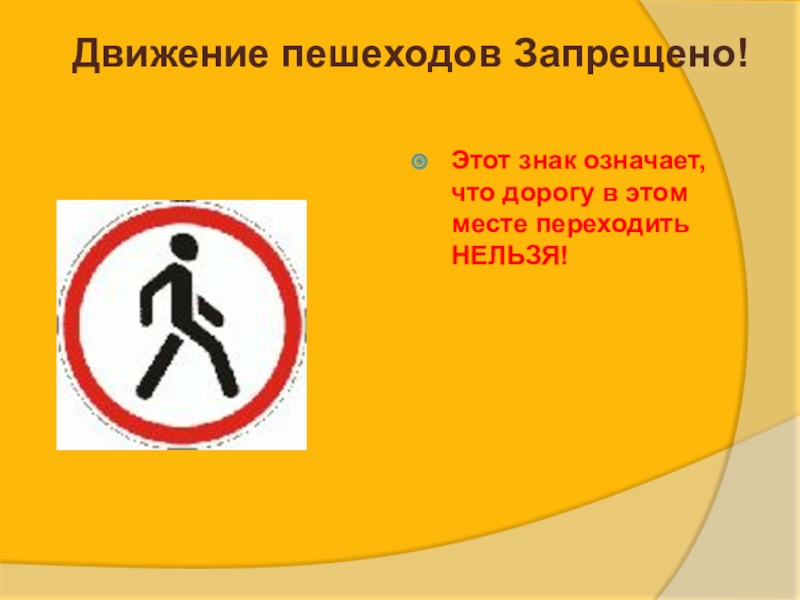 Движение пешеходов Запрещено!

Этот знак означает, что дорогу в этом месте переходить НЕЛЬЗЯ!